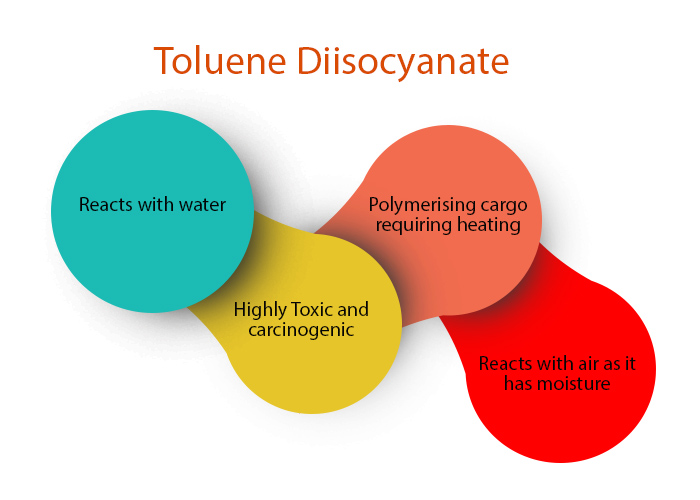 Toluene Diisocyanate

Reacts with water

Highly Toxic and carcinogenic

Polymerising cargo requiring heating

Reacts with air as it has moisture